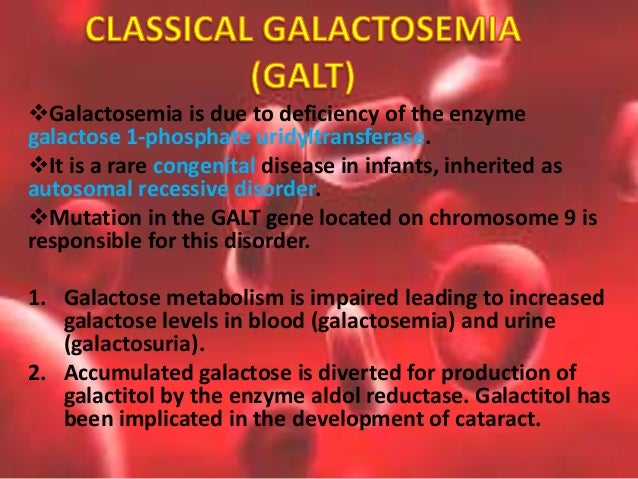 CLASSICAL GALACTOSEMIA (GALT)

❖Galactosemia is due to deficiency of the enzyme galactose 1-phosphate uridyltransferase.

❖It is a rare congenital disease in infants, inherited as autosomal recessive disorder.

❖Mutation in the GALT gene located on chromosome 9 is responsible for this disorder.

1. Galactose metabolism is impaired leading to increased galactose levels in blood (galactosemia) and urine (galactosuria).
2. Accumulated galactose is diverted for production of galactitol by the enzyme aldol reductase. Galactitol has been implicated in the development of cataract.